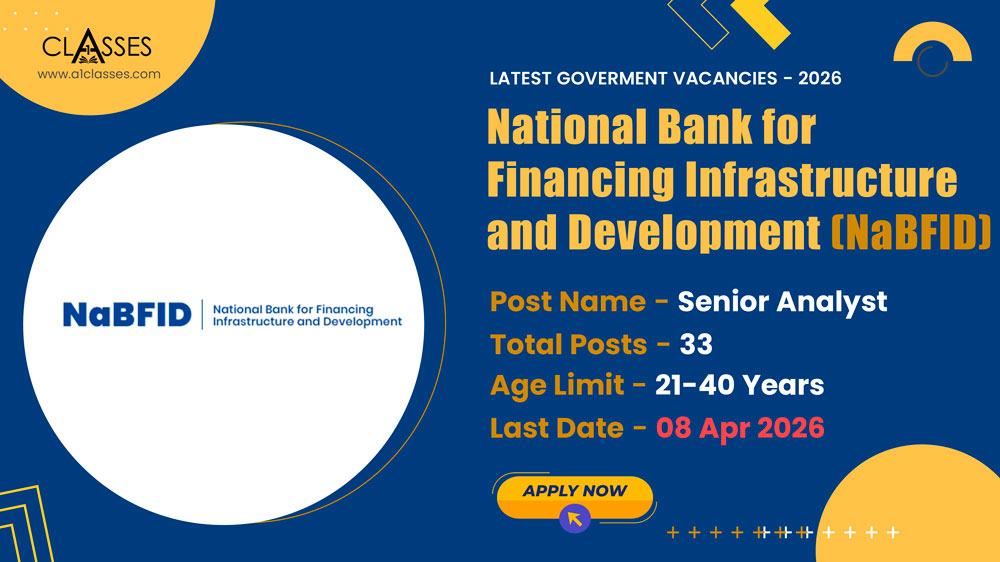 CLASSES
www.a1classes.com

LATEST GOVERMENT VACANCIES - 2026

National Bank for Financing Infrastructure and Development (NaBFID)

NaBFID | National Bank for Financing Infrastructure and Development

Post Name - Senior Analyst
Total Posts - 33
Age Limit - 21-40 Years
Last Date - 08 Apr 2026

APPLY NOW